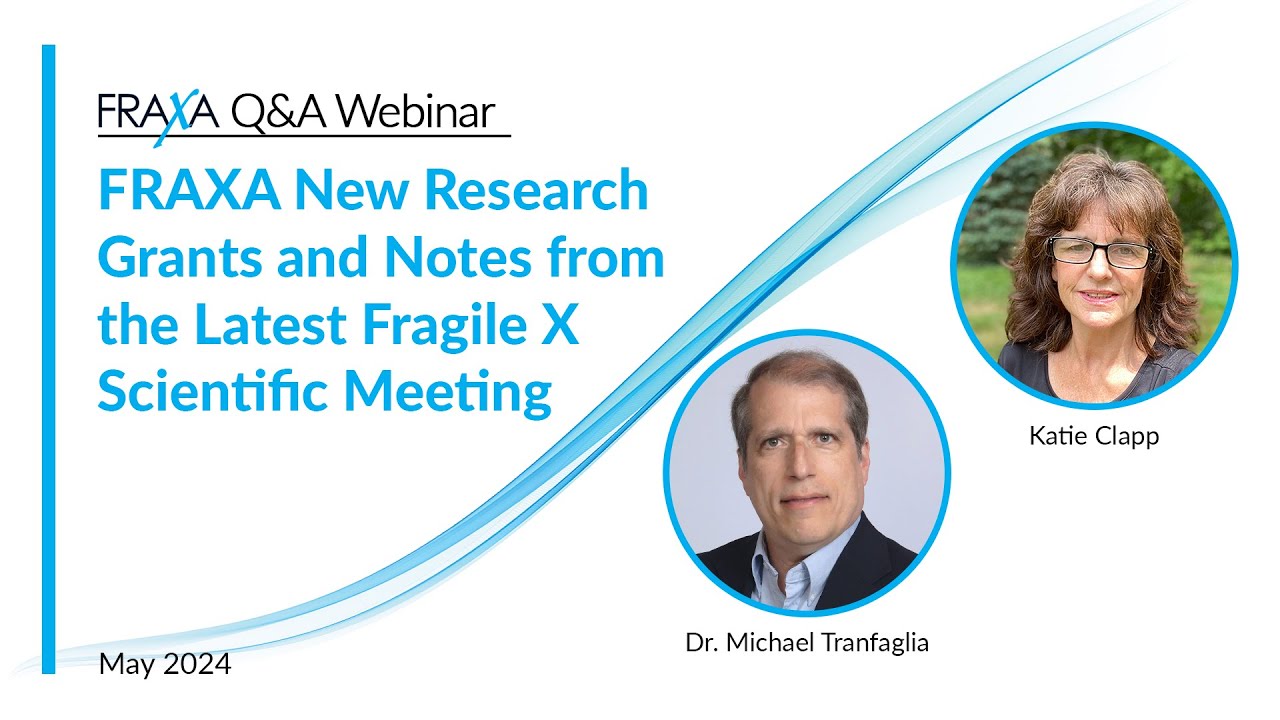 FRAXA Q&A Webinar

FRAXA New Research Grants and Notes from the Latest Fragile X Scientific Meeting

Katie Clapp

Dr. Michael Tranfaglia

May 2024